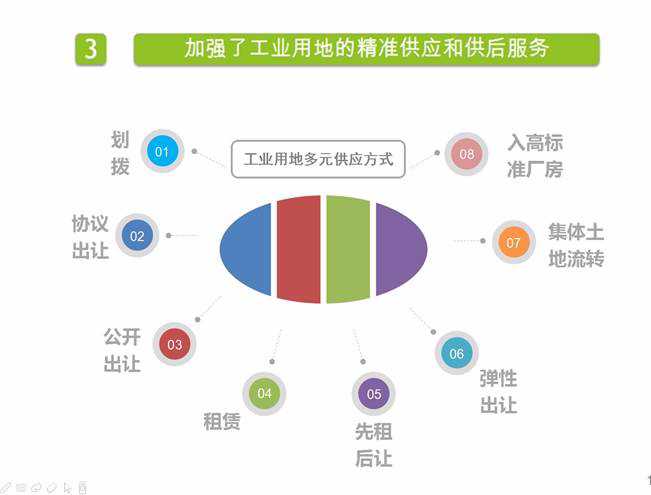 3

加强了工业用地的精准供应和供后服务

工业用地多元供应方式

01 划拨

02 协议出让

03 公开出让

04 租赁

05 先租后让

06 弹性出让

07 集体土地流转

08 入高标准厂房

1